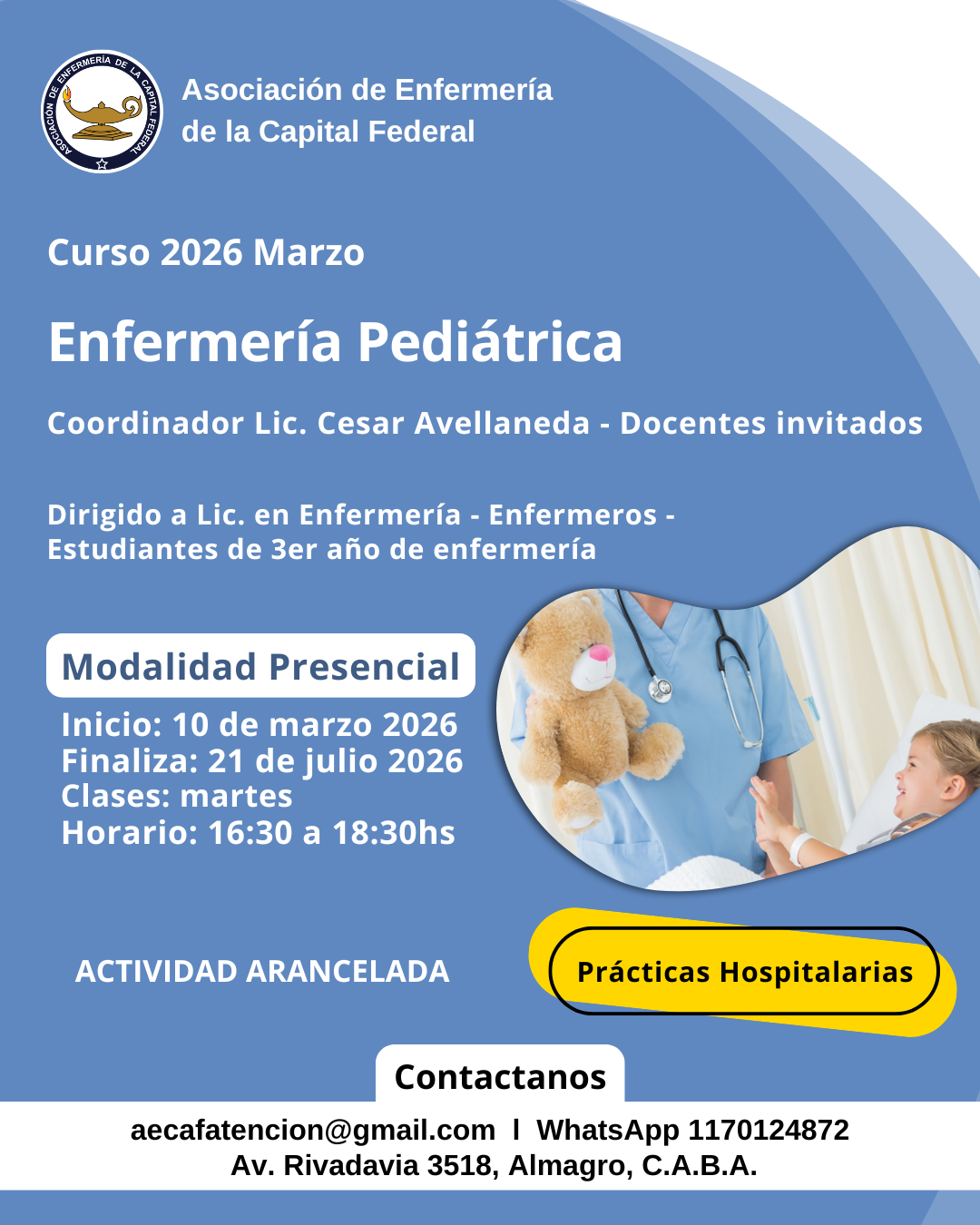 ASOCIACIÓN DE ENFERMERÍA DE LA CAPITAL FEDERAL

Asociación de Enfermería de la Capital Federal

Curso 2026 Marzo

Enfermería Pediátrica

Coordinador Lic. Cesar Avellaneda - Docentes invitados

Dirigido a Lic. en Enfermería - Enfermeros - Estudiantes de 3er año de enfermería

Modalidad Presencial

Inicio: 10 de marzo 2026
Finaliza: 21 de julio 2026
Clases: martes
Horario: 16:30 a 18:30hs

ACTIVIDAD ARANCELADA

Prácticas Hospitalarias

Contactanos

aecafatencion@gmail.com l WhatsApp 1170124872
Av. Rivadavia 3518, Almagro, C.A.B.A.